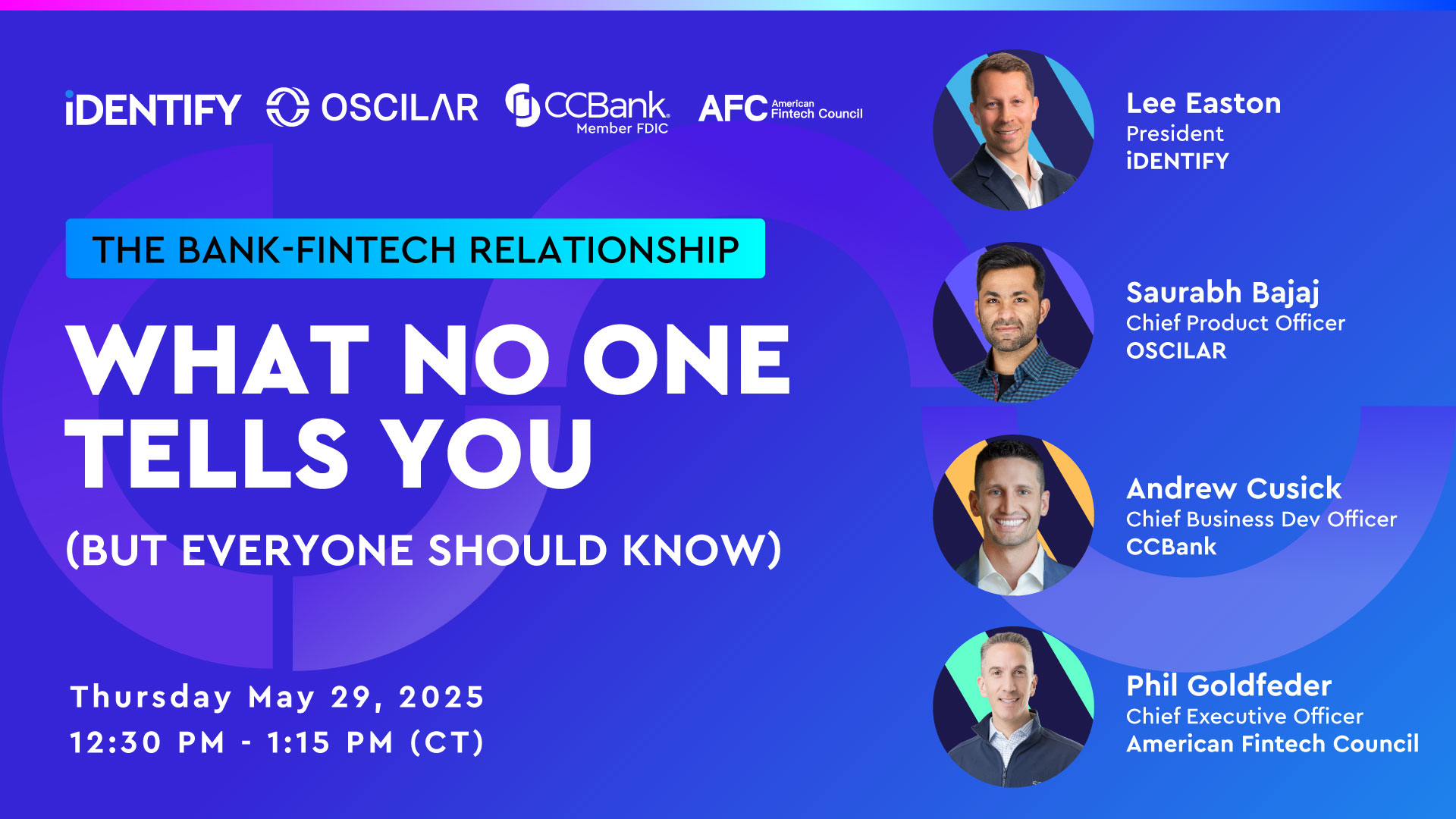 iDENTIFY OSCILAR CCBank Member FDIC AFC American Fintech Council

THE BANK-FINTECH RELATIONSHIP

WHAT NO ONE TELLS YOU

(BUT EVERYONE SHOULD KNOW)

Thursday May 29, 2025
12:30 PM - 1:15 PM (CT)

Lee Easton
President
iDENTIFY

Saurabh Bajaj
Chief Product Officer
OSCILAR

Andrew Cusick
Chief Business Dev Officer
CCBank

Phil Goldfeder
Chief Executive Officer
American Fintech Council